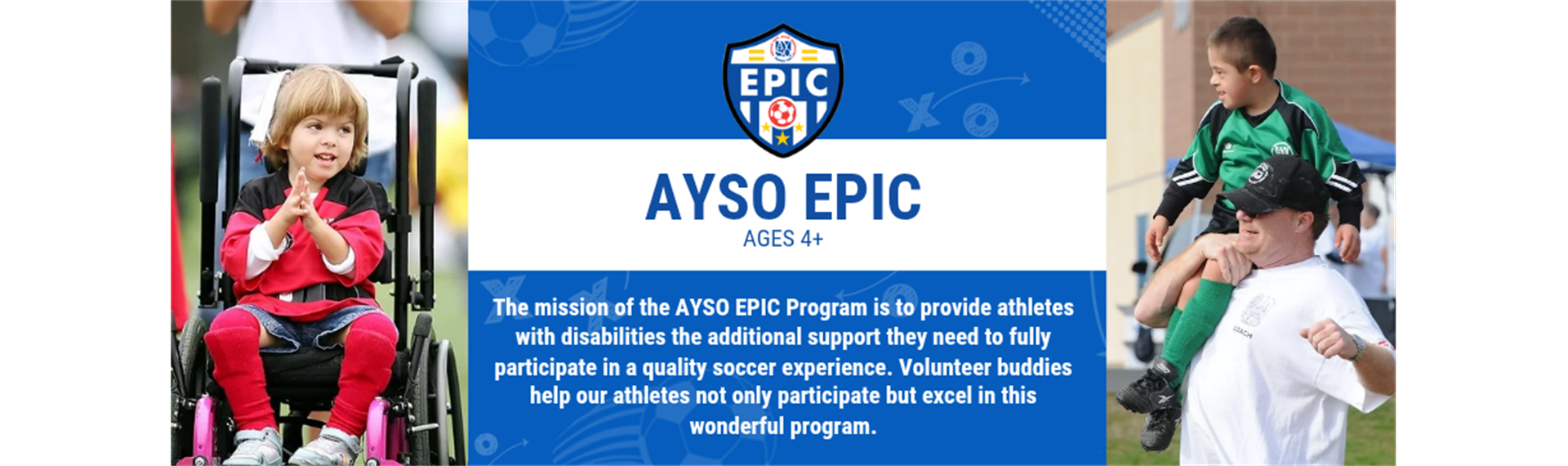 EPIC

AYSO EPIC

AGES 4+

The mission of the AYSO EPIC Program is to provide athletes with disabilities the additional support they need to fully participate in a quality soccer experience. Volunteer buddies help our athletes not only participate but excel in this wonderful program.